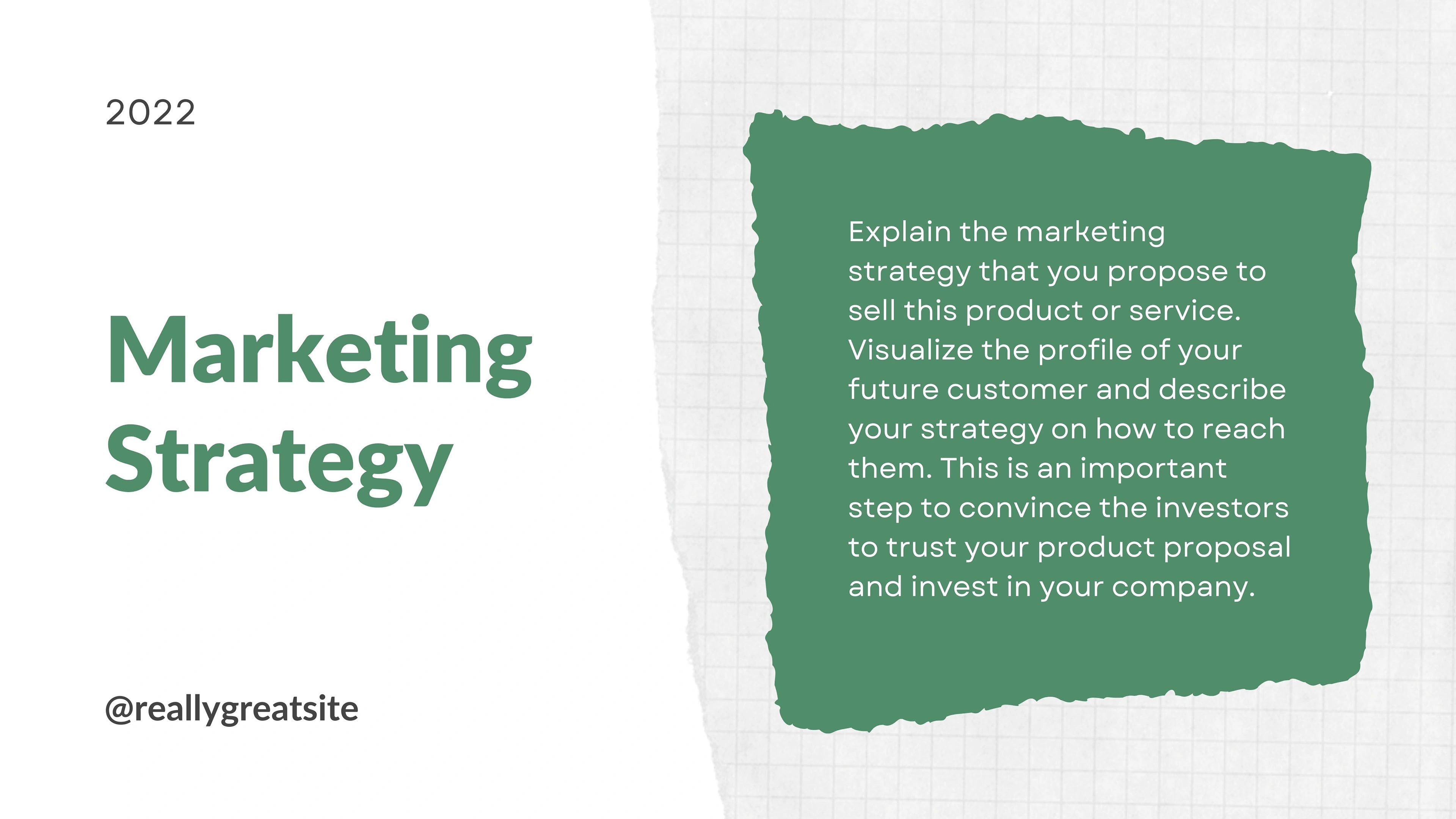 2022

Marketing Strategy

@reallygreatsite

Explain the marketing strategy that you propose to sell this product or service. Visualize the profile of your future customer and describe your strategy on how to reach them. This is an important step to convince the investors to trust your product proposal and invest in your company.